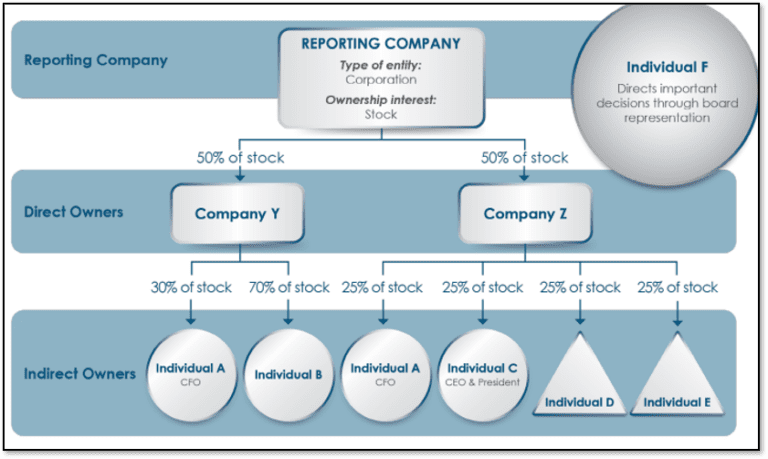 Reporting Company

REPORTING COMPANY
Type of entity:
Corporation
Ownership interest:
Stock

Individual F
Directs important decisions through board representation

50% of stock
50% of stock

Direct Owners

Company Y
Company Z

30% of stock
70% of stock
25% of stock
25% of stock
25% of stock
25% of stock

Indirect Owners

Individual A
CFO

Individual B

Individual A
CFO

Individual C
CEO & President

Individual D

Individual E